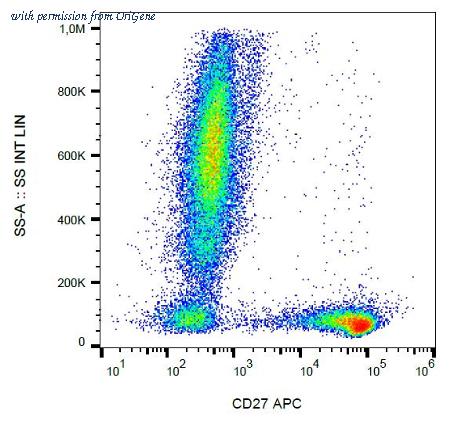 with permission from OriGene

1,0M
800K
600K
400K
200K
0

SS-A :: SS INT LIN

$10^1$ $10^2$ $10^3$ $10^4$ $10^5$ $10^6$

CD27 APC